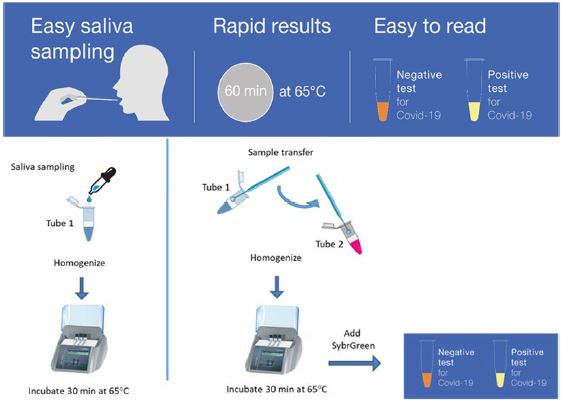 Easy saliva sampling

Rapid results

60 min at 65°C

Easy to read

Negative test for Covid-19

Positive test for Covid-19

Saliva sampling

Tube 1

Homogenize

Incubate 30 min at 65°C

Sample transfer

Tube 1

Tube 2

Homogenize

Incubate 30 min at 65°C

Add SybrGreen

Negative test for Covid-19

Positive test for Covid-19